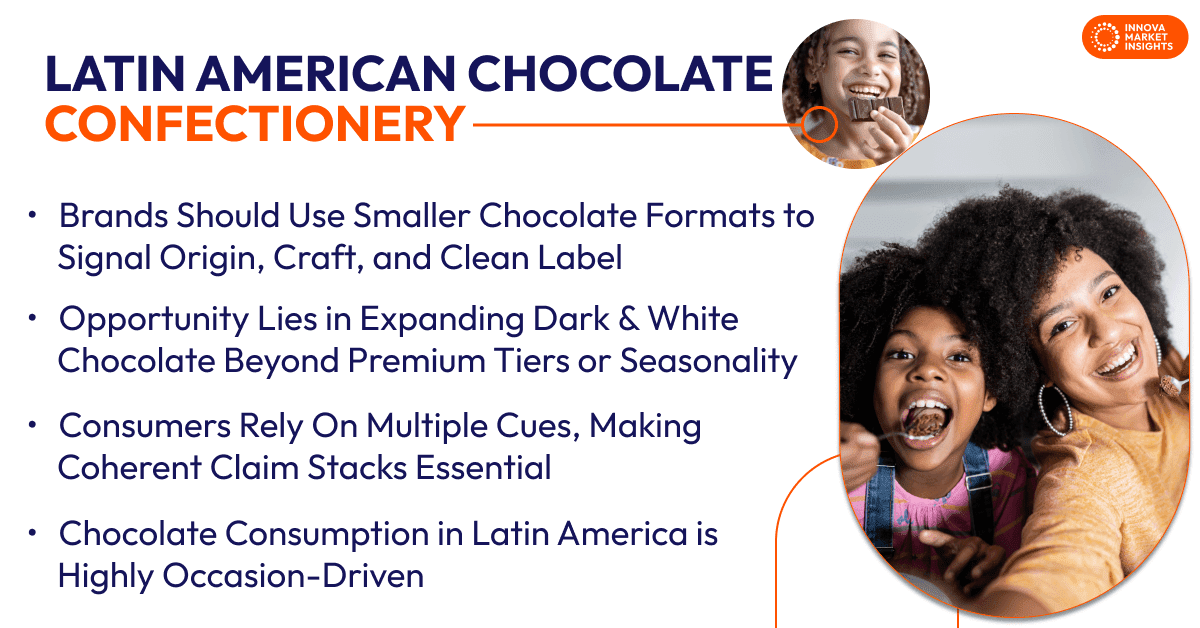 INNOVA MARKET INSIGHTS

LATIN AMERICAN CHOCOLATE CONFECTIONERY

• Brands Should Use Smaller Chocolate Formats to Signal Origin, Craft, and Clean Label

• Opportunity Lies in Expanding Dark & White Chocolate Beyond Premium Tiers or Seasonality

• Consumers Rely On Multiple Cues, Making Coherent Claim Stacks Essential

• Chocolate Consumption in Latin America is Highly Occasion-Driven